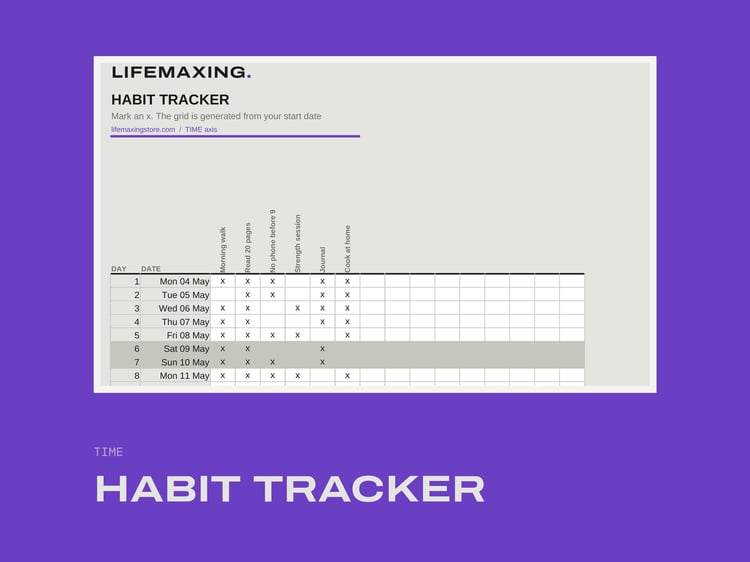 LIFEMAXING.

HABIT TRACKER

Mark an x. The grid is generated from your start date

lifemaxingstore.com / TIME axis

| DAY | DATE | Morning walk | Read 20 pages | No phone before 9 | Strength session | Journal | Cook at home |
|---|---|---|---|---|---|---|---|
| 1 | Mon 04 May | x | x | x | | x | x |
| 2 | Tue 05 May | | x | x | | x | x |
| 3 | Wed 06 May | x | x | | x | x | x |
| 4 | Thu 07 May | x | x | | | x | x |
| 5 | Fri 08 May | x | x | x | x | | x |
| 6 | Sat 09 May | x | x | | | x | |
| 7 | Sun 10 May | x | x | x | | x | |
| 8 | Mon 11 May | x | x | x | x | | x |

TIME

HABIT TRACKER